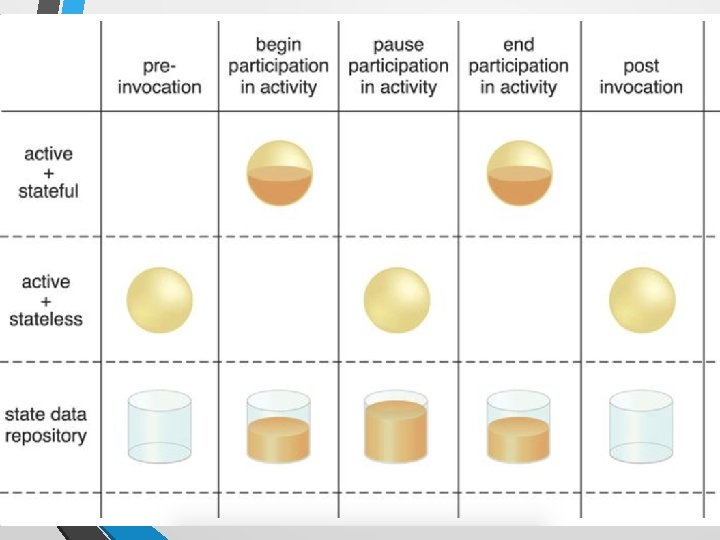 | | pre-invocation | begin participation in activity | pause participation in activity | end participation in activity | post invocation |
|---|---|---|---|---|---|
| active + stateful | | | | | |
| active + stateless | | | | | |
| state data repository | | | | | |